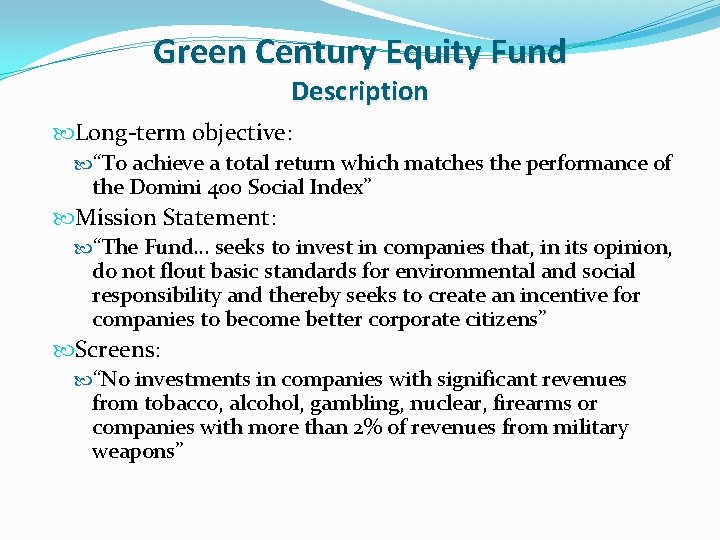 Green Century Equity Fund
Description

Long-term objective:

“To achieve a total return which matches the performance of the Domini 400 Social Index”

Mission Statement:

“The Fund… seeks to invest in companies that, in its opinion, do not flout basic standards for environmental and social responsibility and thereby seeks to create an incentive for companies to become better corporate citizens”

Screens:

“No investments in companies with significant revenues from tobacco, alcohol, gambling, nuclear, firearms or companies with more than 2% of revenues from military weapons”